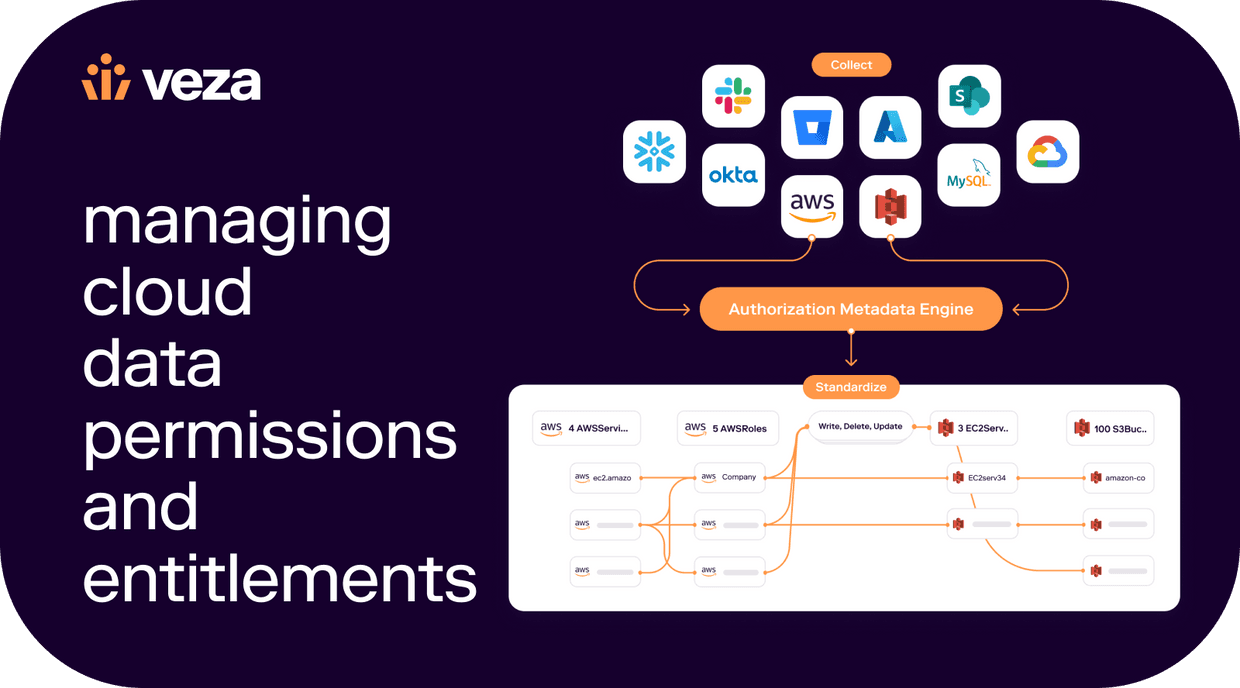 veza

managing cloud data permissions and entitlements

Collect

okta

aws

MySQL

Authorization Metadata Engine

Standardize

aws 4 AWSServi...

aws 5 AWSRoles

Write, Delete, Update

3 EC2Serv...

100 S3Buc...

aws ec2.amazo

aws Company

EC2serv34

amazon-co

aws

aws

aws

aws